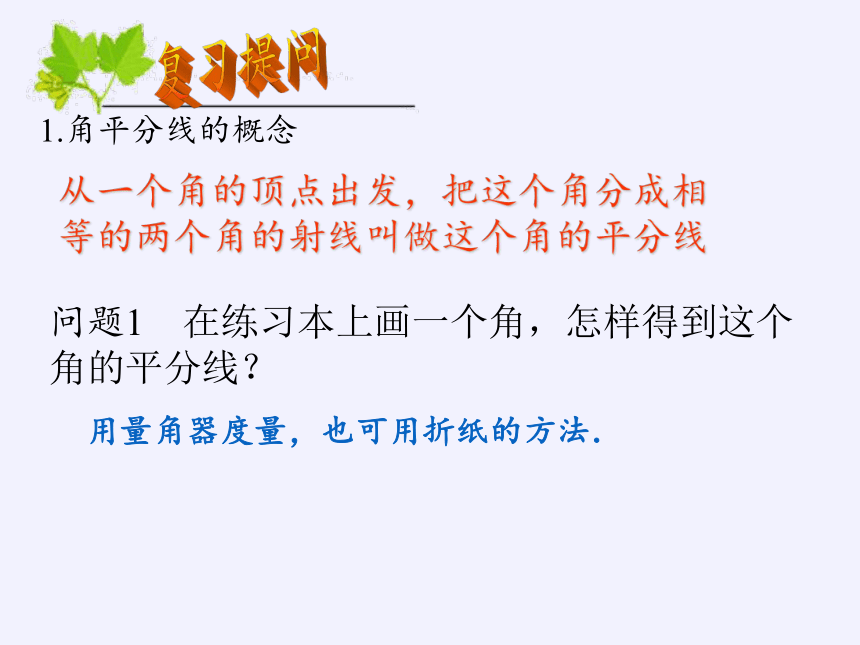 复习提问

1.角平分线的概念

从一个角的顶点出发，把这个角分成相等的两个角的射线叫做这个角的平分线

问题1　在练习本上画一个角，怎样得到这个角的平分线？

用量角器度量，也可用折纸的方法.